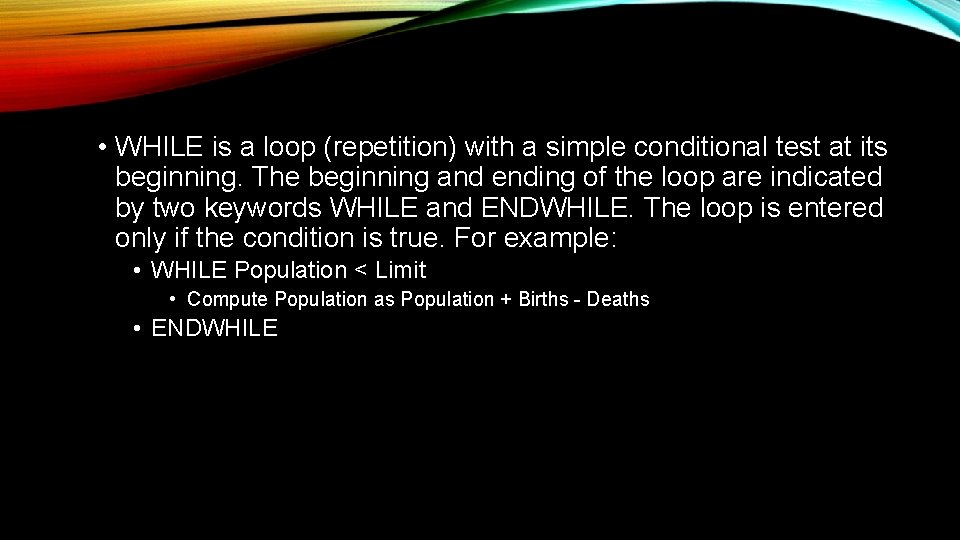 • WHILE is a loop (repetition) with a simple conditional test at its beginning. The beginning and ending of the loop are indicated by two keywords WHILE and ENDWHILE. The loop is entered only if the condition is true. For example:

• WHILE Population < Limit

• Compute Population as Population + Births - Deaths

• ENDWHILE